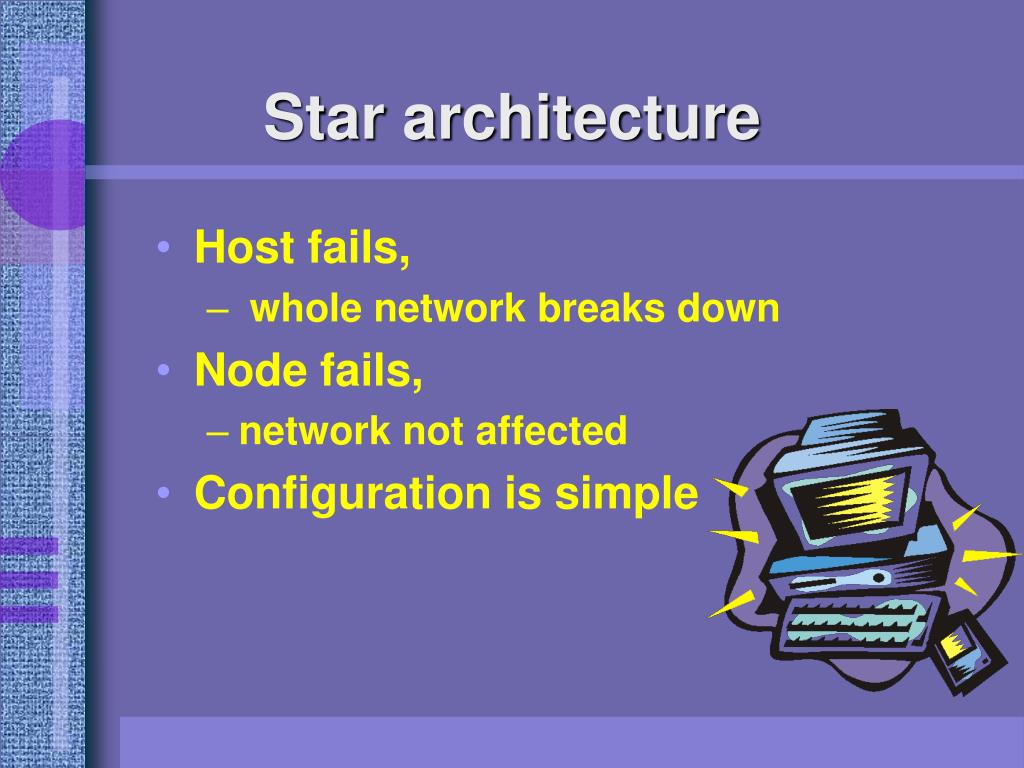 Star architecture

• Host fails,
– whole network breaks down
• Node fails,
– network not affected
• Configuration is simple